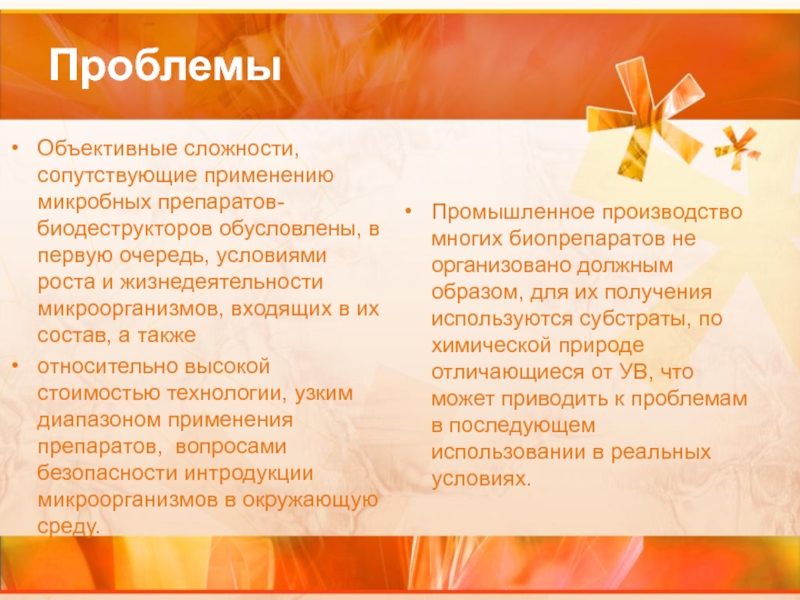 Проблемы

• Объективные сложности, сопутствующие применению микробных препаратов-биодеструкторов обусловлены, в первую очередь, условиями роста и жизнедеятельности микроорганизмов, входящих в их состав, а также
• относительно высокой стоимостью технологии, узким диапазоном применения препаратов, вопросами безопасности интродукции микроорганизмов в окружающую среду.

• Промышленное производство многих биопрепаратов не организовано должным образом, для их получения используются субстраты, по химической природе отличающиеся от УВ, что может приводить к проблемам в последующем использовании в реальных условиях.